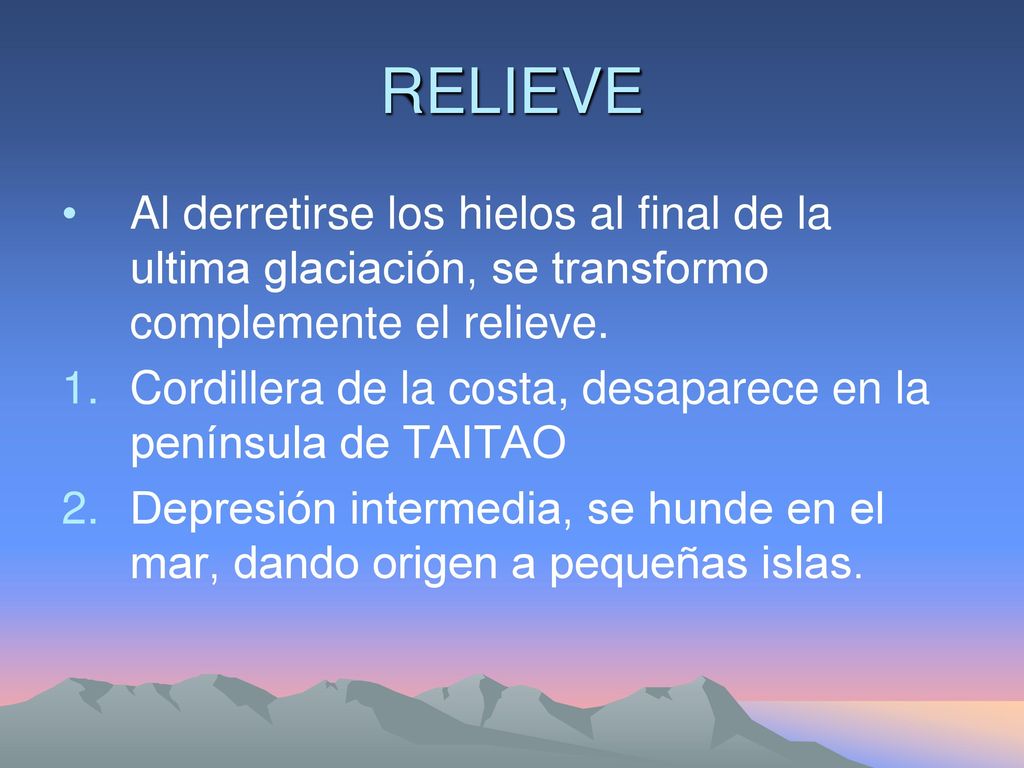 RELIEVE

• Al derretirse los hielos al final de la ultima glaciación, se transformo complemente el relieve.

1. Cordillera de la costa, desaparece en la península de TAITAO

2. Depresión intermedia, se hunde en el mar, dando origen a pequeñas islas.